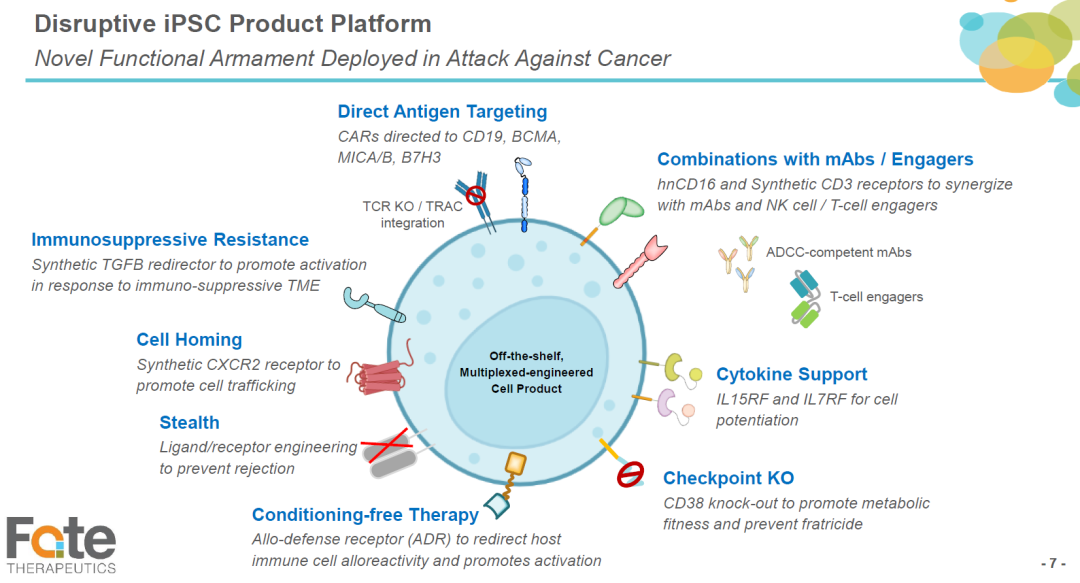 Disruptive iPSC Product Platform
Novel Functional Armament Deployed in Attack Against Cancer

Direct Antigen Targeting
CARs directed to CD19, BCMA, MICA/B, B7H3

TCR KO / TRAC integration

Combinations with mAbs / Engagers
hnCD16 and Synthetic CD3 receptors to synergize with mAbs and NK cell / T-cell engagers

ADCC-competent mAbs

T-cell engagers

Immunosuppressive Resistance
Synthetic TGFB redirector to promote activation in response to immuno-suppressive TME

Cell Homing
Synthetic CXCR2 receptor to promote cell trafficking

Off-the-shelf, Multiplexed-engineered Cell Product

Cytokine Support
IL15RF and IL7RF for cell potentiation

Stealth
Ligand/receptor engineering to prevent rejection

Checkpoint KO
CD38 knock-out to promote metabolic fitness and prevent fratricide

Conditioning-free Therapy
Allo-defense receptor (ADR) to redirect host immune cell alloreactivity and promotes activation

Fate THERAPEUTICS

- 7 -